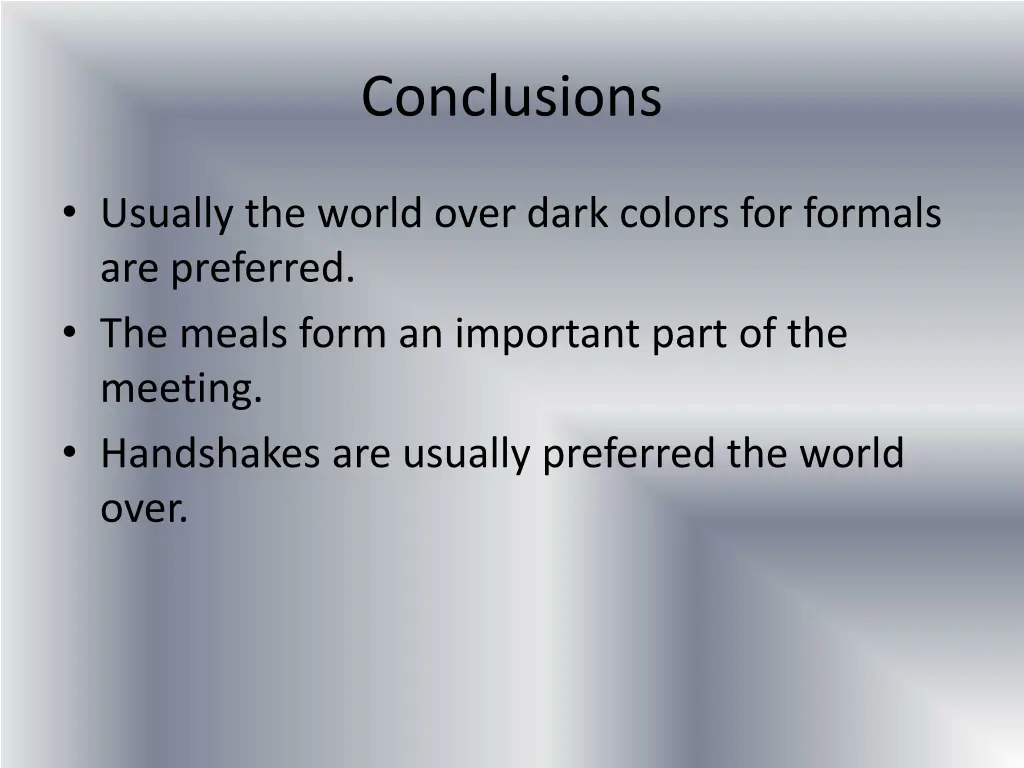 Conclusions

• Usually the world over dark colors for formals are preferred.
• The meals form an important part of the meeting.
• Handshakes are usually preferred the world over.